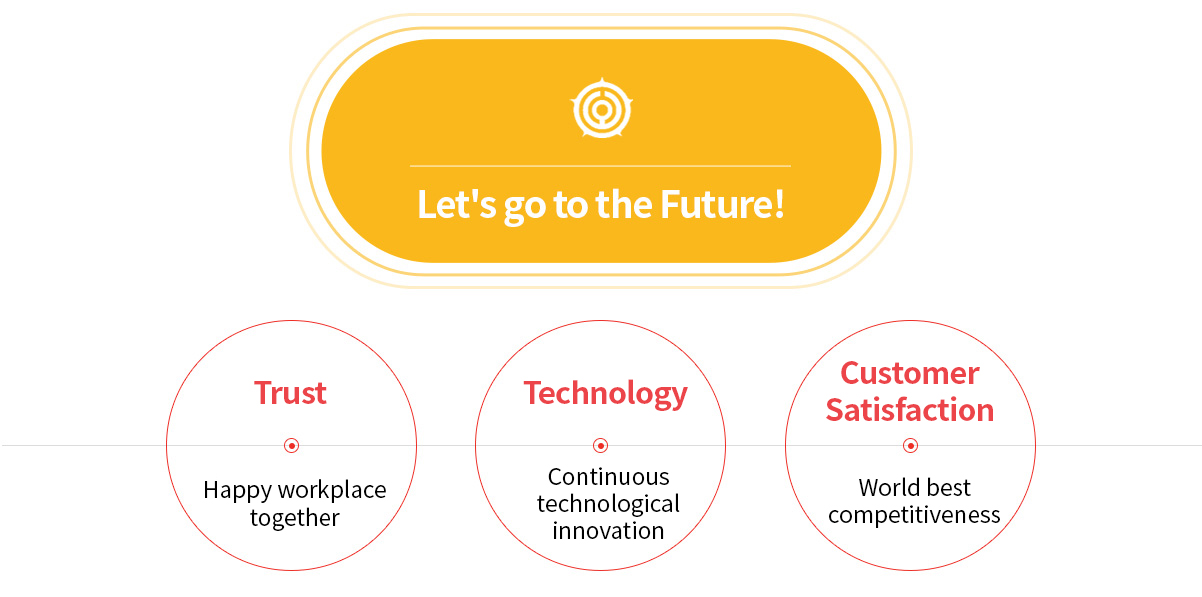 Let's go to the Future!

Trust

Happy workplace together

Technology

Continuous technological innovation

Customer Satisfaction

World best competitiveness